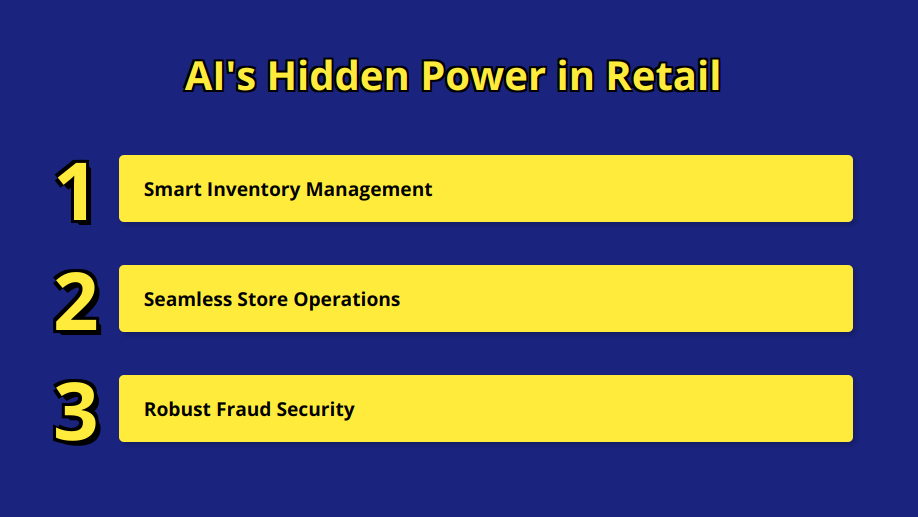 AI's Hidden Power in Retail

1 Smart Inventory Management

2 Seamless Store Operations

3 Robust Fraud Security